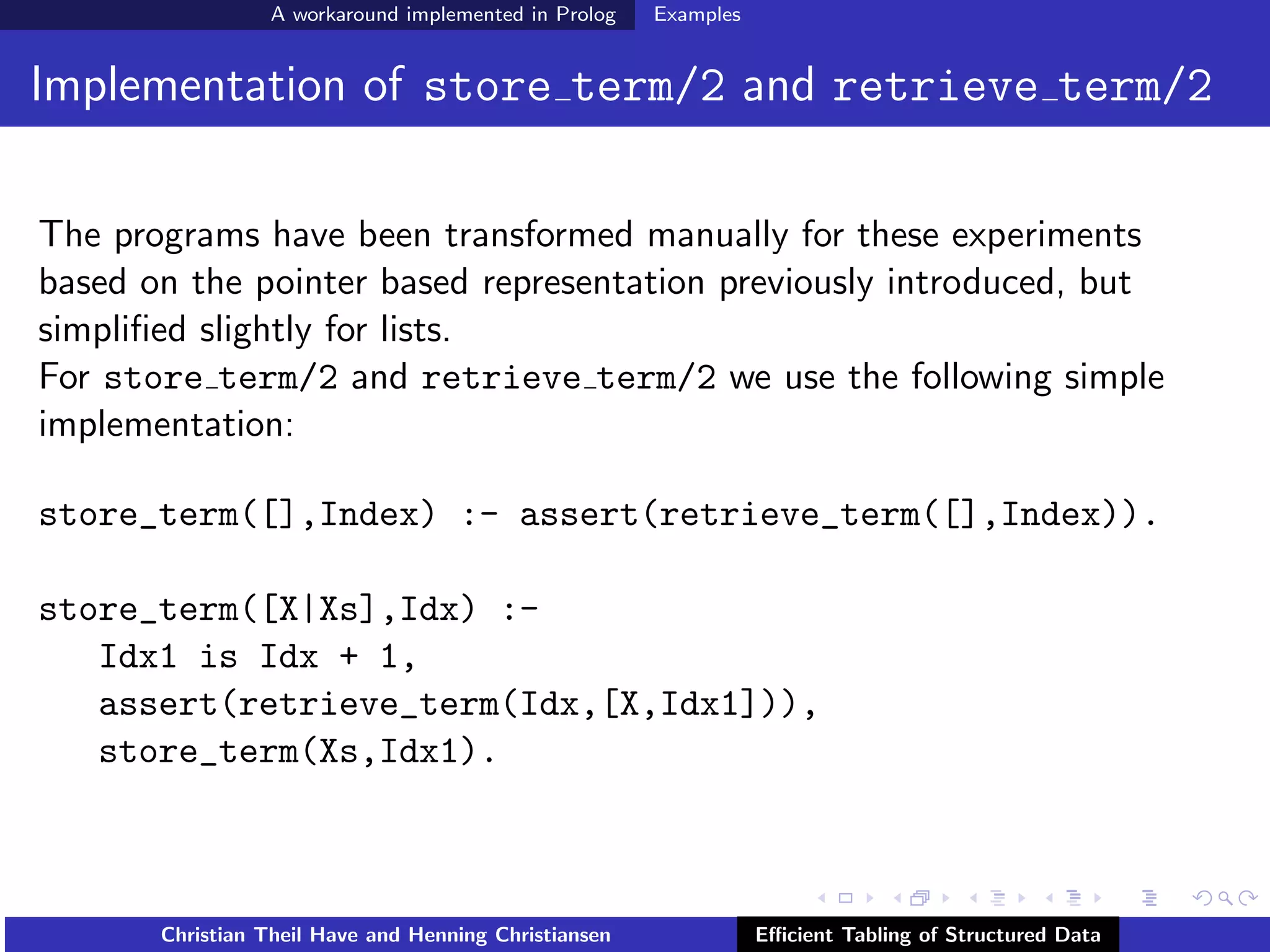 A workaround implemented in Prolog Examples

Implementation of store_term/2 and retrieve_term/2

The programs have been transformed manually for these experiments based on the pointer based representation previously introduced, but simplified slightly for lists.
For store_term/2 and retrieve_term/2 we use the following simple implementation:

store_term([],Index) :- assert(retrieve_term([],Index)).

store_term([X|Xs],Idx) :-
Idx1 is Idx + 1,
assert(retrieve_term(Idx,[X,Idx1])),
store_term(Xs,Idx1).

Christian Theil Have and Henning Christiansen Efficient Tabling of Structured Data